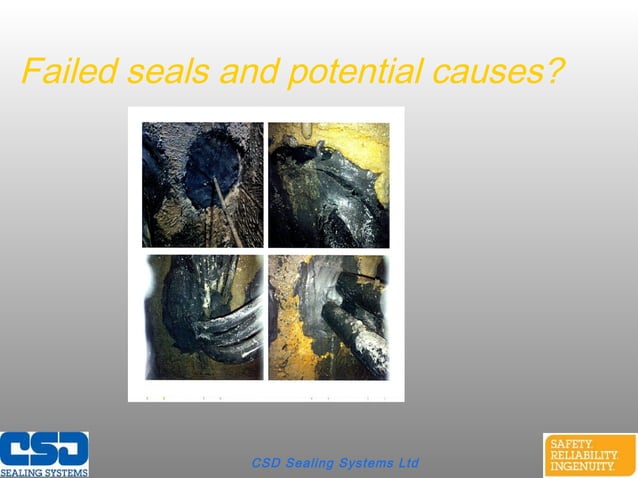 Failed seals and potential causes?

CSD
SEALING SYSTEMS

CSD Sealing Systems Ltd

SAFETY.
RELIABILITY.
INGENUITY.